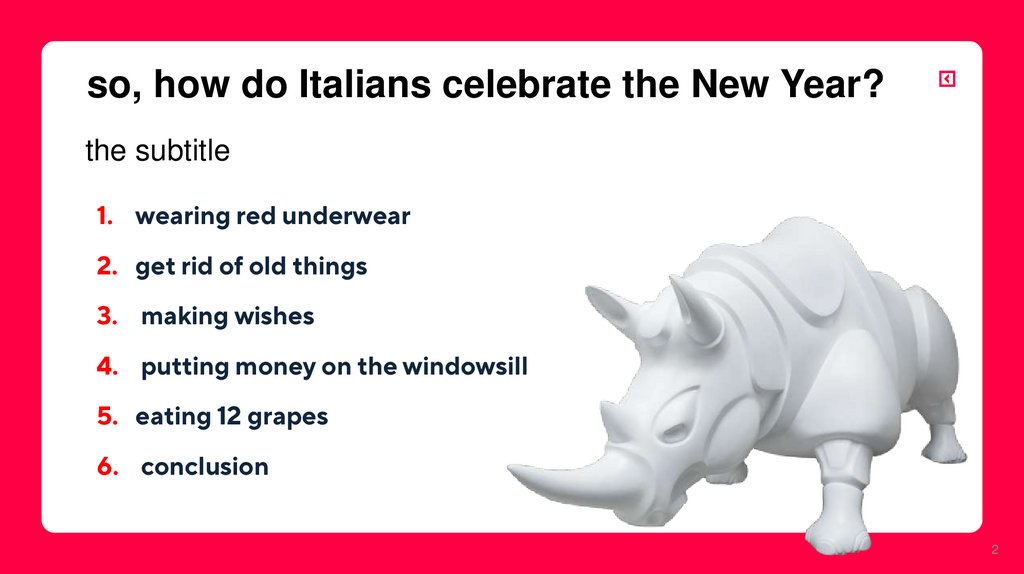 so, how do Italians celebrate the New Year?

the subtitle

1. wearing red underwear
2. get rid of old things
3. making wishes
4. putting money on the windowsill
5. eating 12 grapes
6. conclusion

2